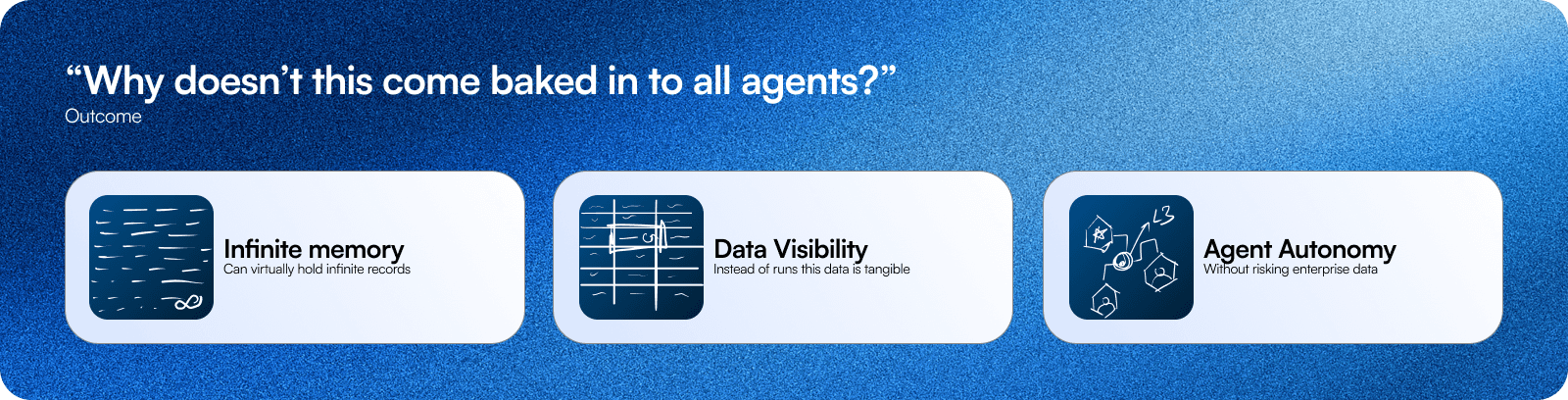 “Why doesn’t this come baked in to all agents?”
Outcome

Infinite memory
Can virtually hold infinite records

Data Visibility
Instead of runs this data is tangible

L3

Agent Autonomy
Without risking enterprise data